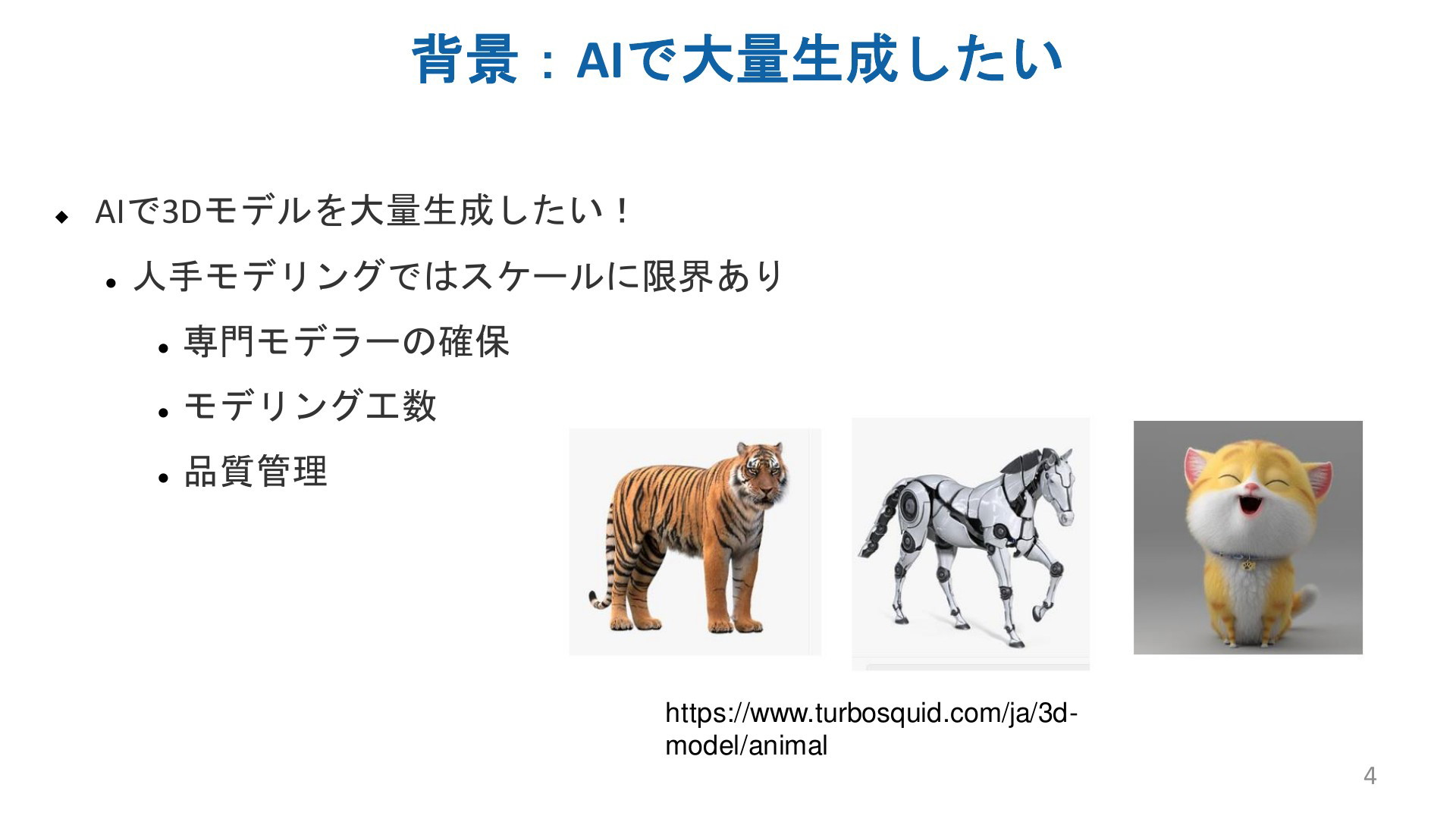 背景：AIで大量生成したい

◆ AIで3Dモデルを大量生成したい！
• 人手モデリングではスケールに限界あり
• 専門モデラーの確保
• モデリング工数
• 品質管理

https://www.turbosquid.com/ja/3d-model/animal

4